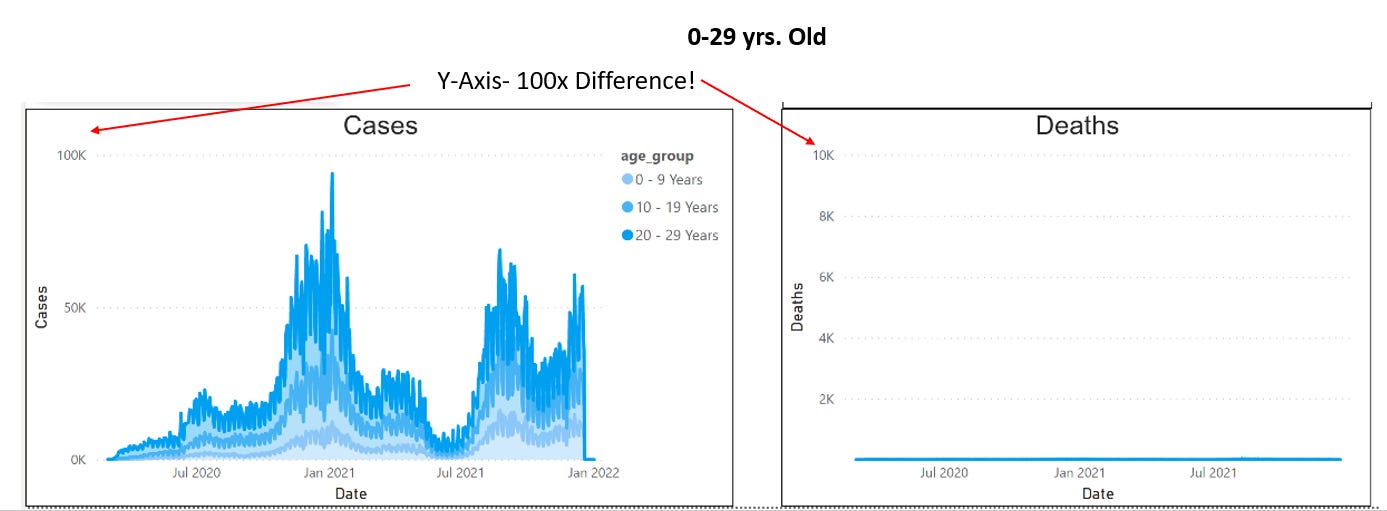 0-29 yrs. Old

Y-Axis- 100x Difference!

Cases

100K
50K
0K
Cases
Jul 2020
Jan 2021
Jul 2021
Jan 2022
Date

age_group
0 - 9 Years
10 - 19 Years
20 - 29 Years

Deaths

10K
8K
6K
4K
2K
Deaths
Jul 2020
Jan 2021
Jul 2021
Date